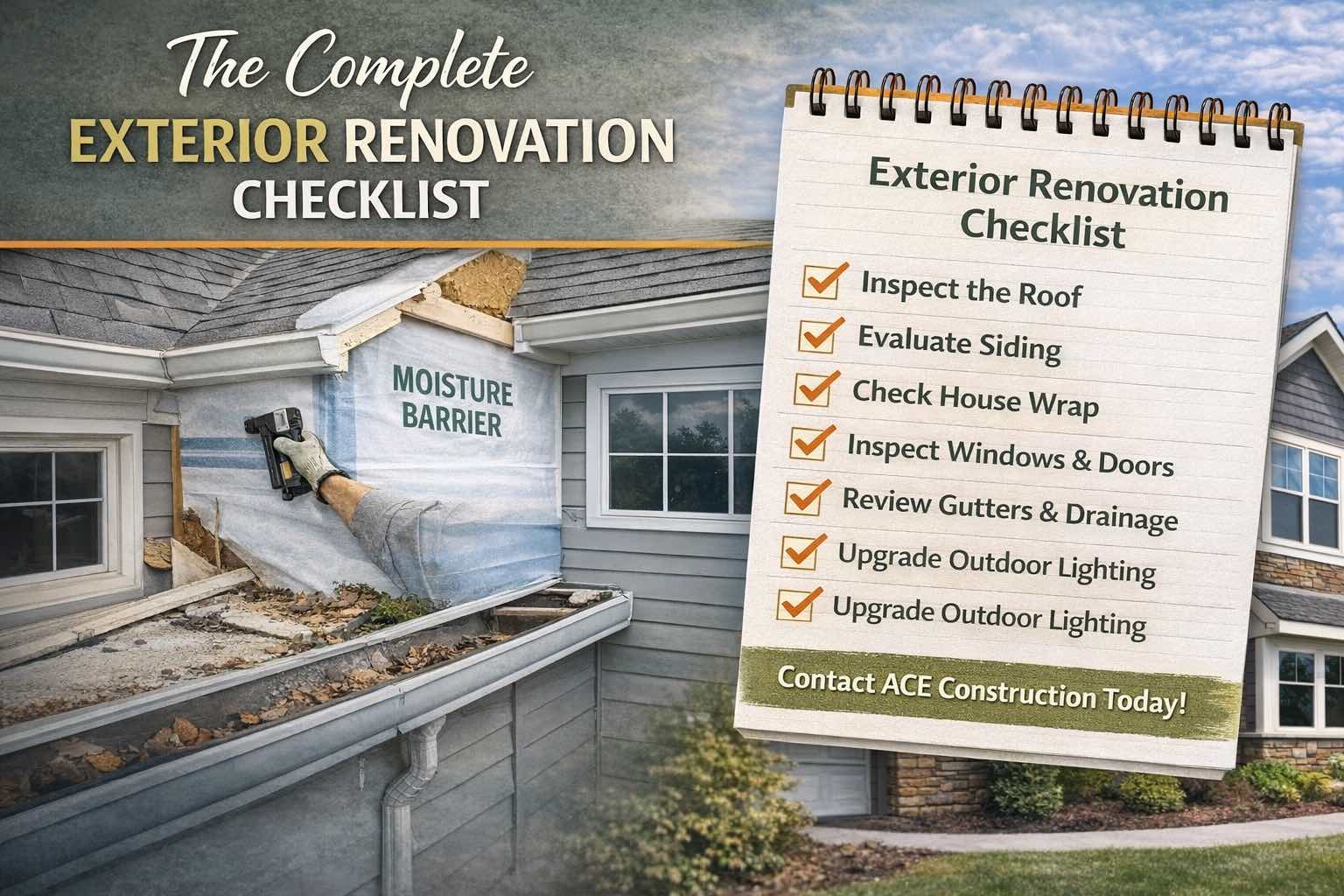 The Complete
EXTERIOR RENOVATION
CHECKLIST

MOISTURE
BARRIER

Exterior Renovation
Checklist

Inspect the Roof
Evaluate Siding
Check House Wrap
Inspect Windows & Doors
Review Gutters & Drainage
Upgrade Outdoor Lighting
Upgrade Outdoor Lighting

Contact ACE Construction Today!